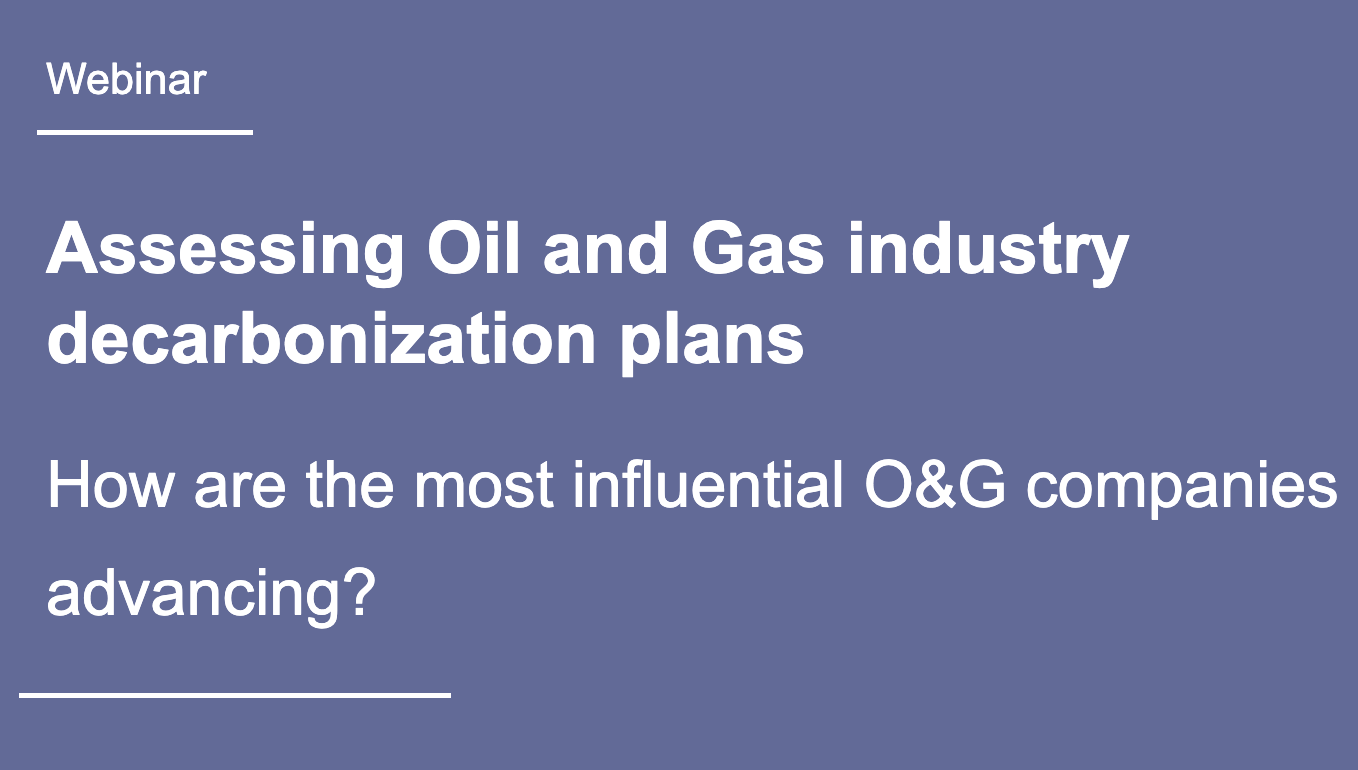 Webinar

Assessing Oil and Gas industry decarbonization plans

How are the most influential O&G companies advancing?